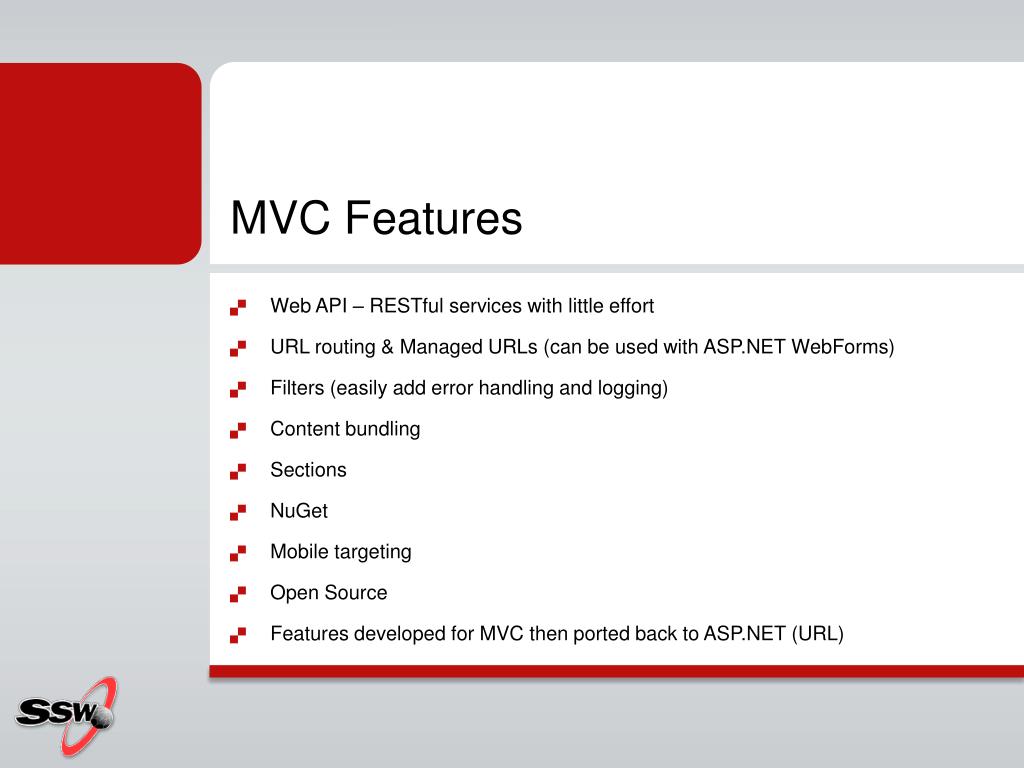 MVC Features

Web API – RESTful services with little effort

URL routing & Managed URLs (can be used with ASP.NET WebForms)

Filters (easily add error handling and logging)

Content bundling

Sections

NuGet

Mobile targeting

Open Source

Features developed for MVC then ported back to ASP.NET (URL)

SSW